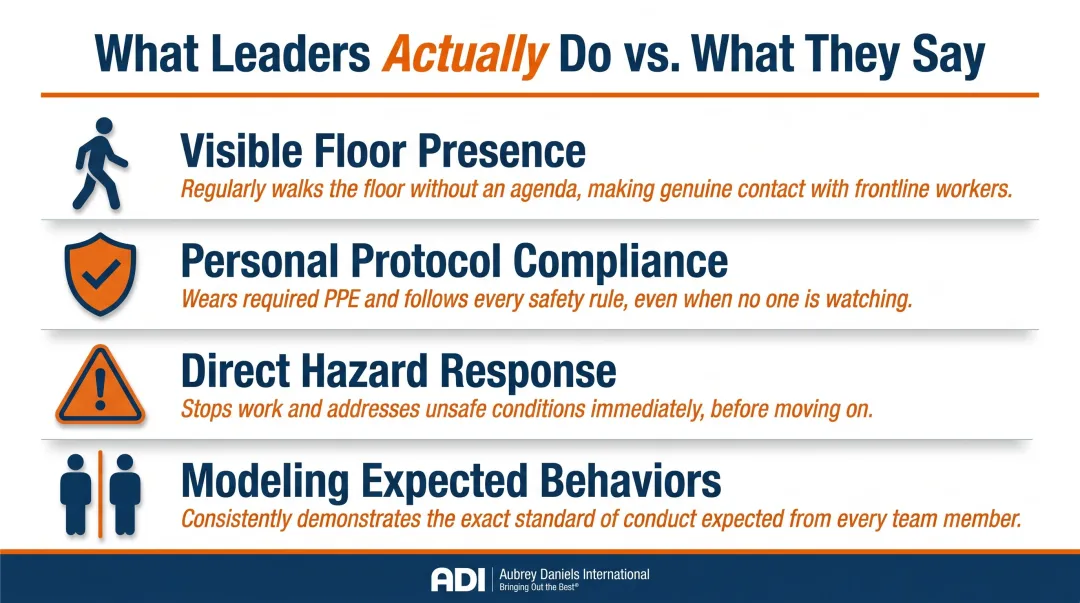 What Leaders Actually Do vs. What They Say

Visible Floor Presence
Regularly walks the floor without an agenda, making genuine contact with frontline workers.

Personal Protocol Compliance
Wears required PPE and follows every safety rule, even when no one is watching.

Direct Hazard Response
Stops work and addresses unsafe conditions immediately, before moving on.

Modeling Expected Behaviors
Consistently demonstrates the exact standard of conduct expected from every team member.

ADI | Aubrey Daniels International
Bringing Out the Best®